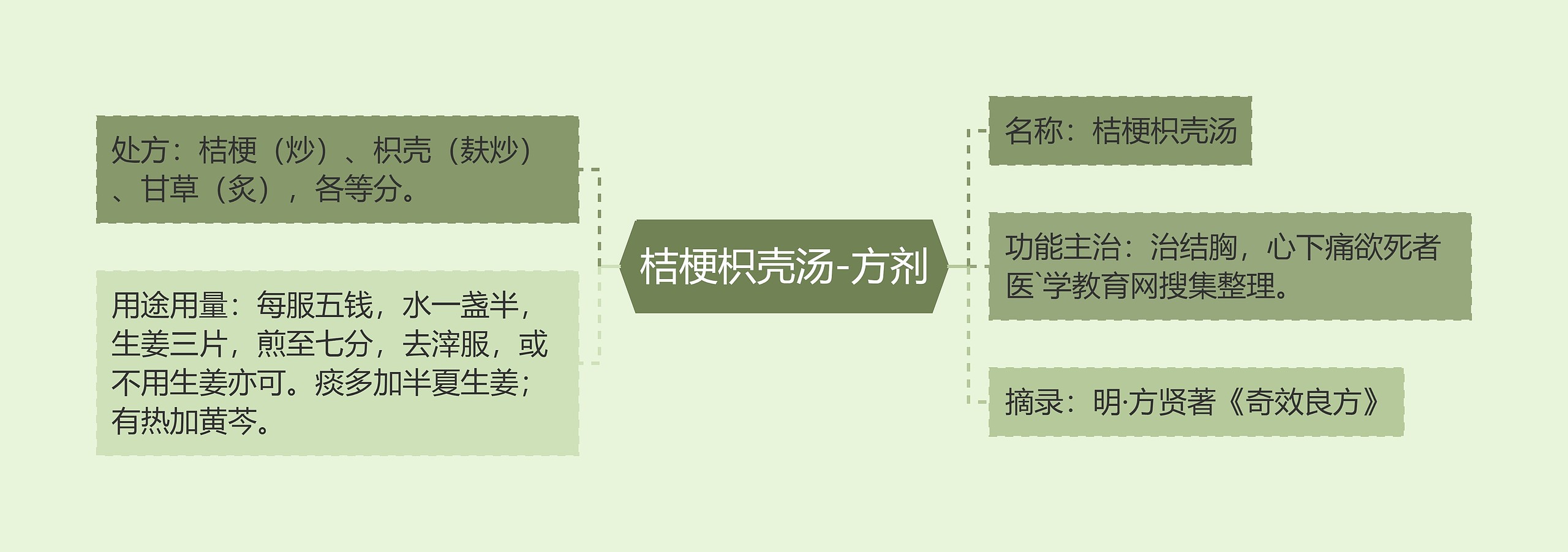 桔梗枳壳汤-方剂

处方：桔梗（炒）、枳壳（麸炒）、甘草（炙），各等分。

用途用量：每服五钱，水一盏半，生姜三片，煎至七分，去滓服，或不用生姜亦可。痰多加半夏生姜；有热加黄芩。

名称：桔梗枳壳汤

功能主治：治结胸，心下痛欲死者医`学教育网搜集整理。

摘录：明·方贤著《奇效良方》